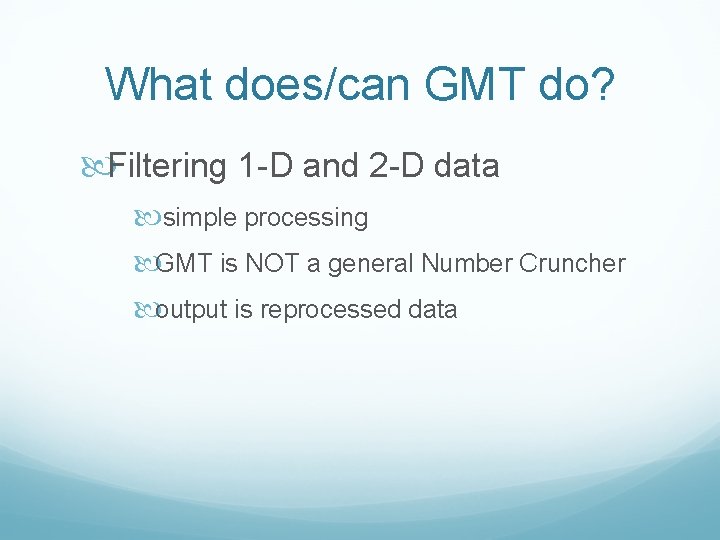 What does/can GMT do?

Filtering 1-D and 2-D data

simple processing

GMT is NOT a general Number Cruncher

output is reprocessed data